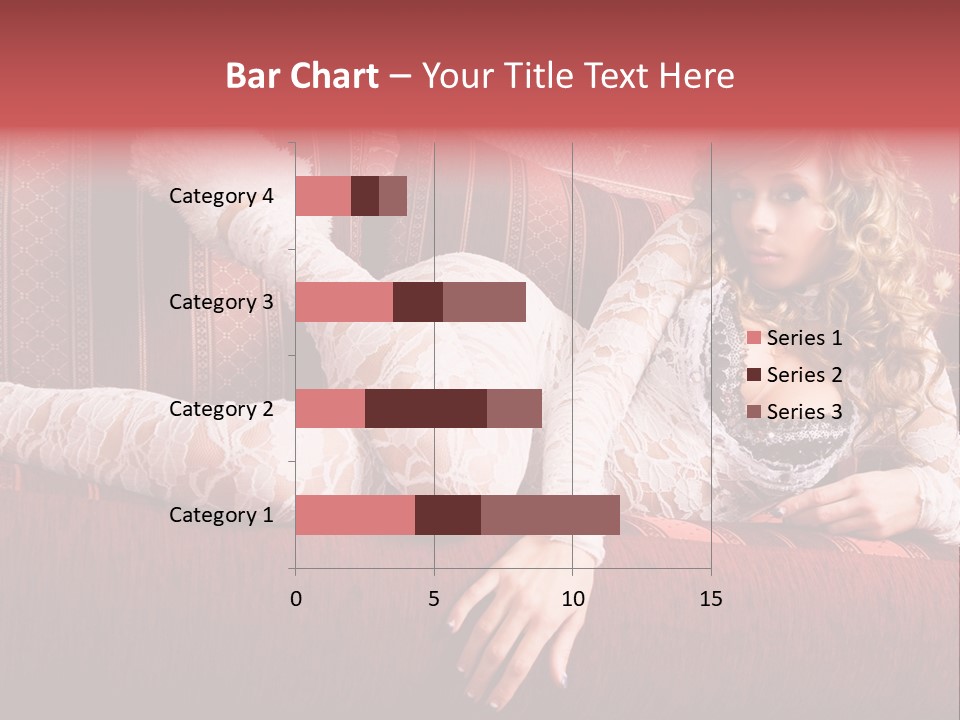 Bar Chart – Your Title Text Here

Category 4
Category 3
Category 2
Category 1

0
5
10
15

Series 1
Series 2
Series 3